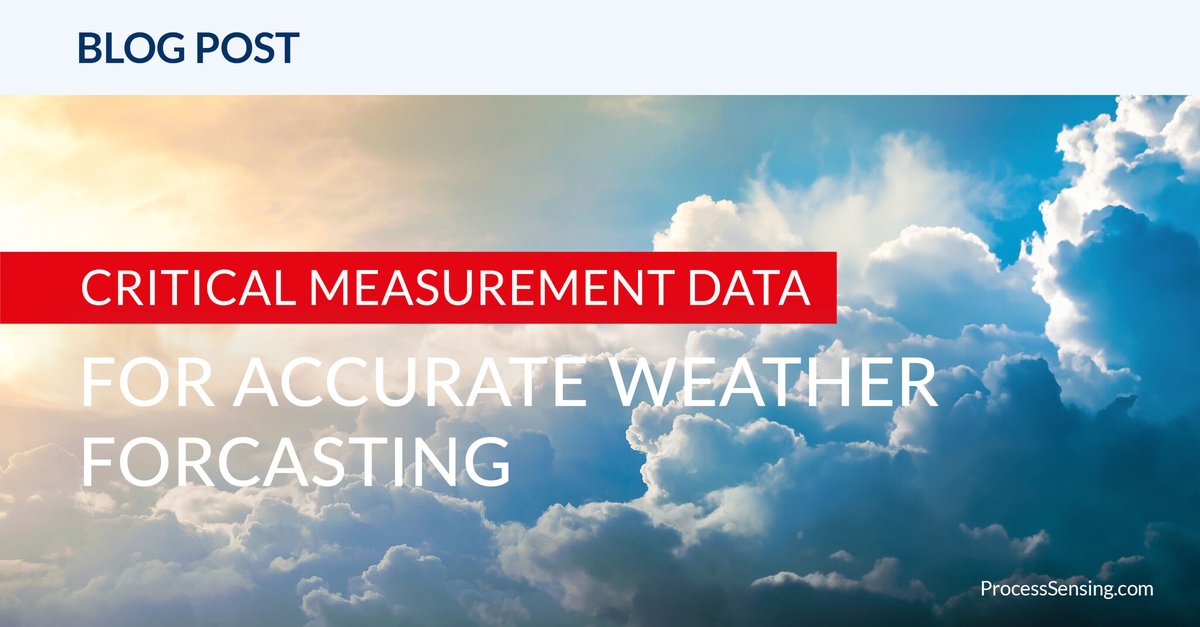 BLOG POST

CRITICAL MEASUREMENT DATA

FOR ACCURATE WEATHER FORCASTING

ProcessSensing.com